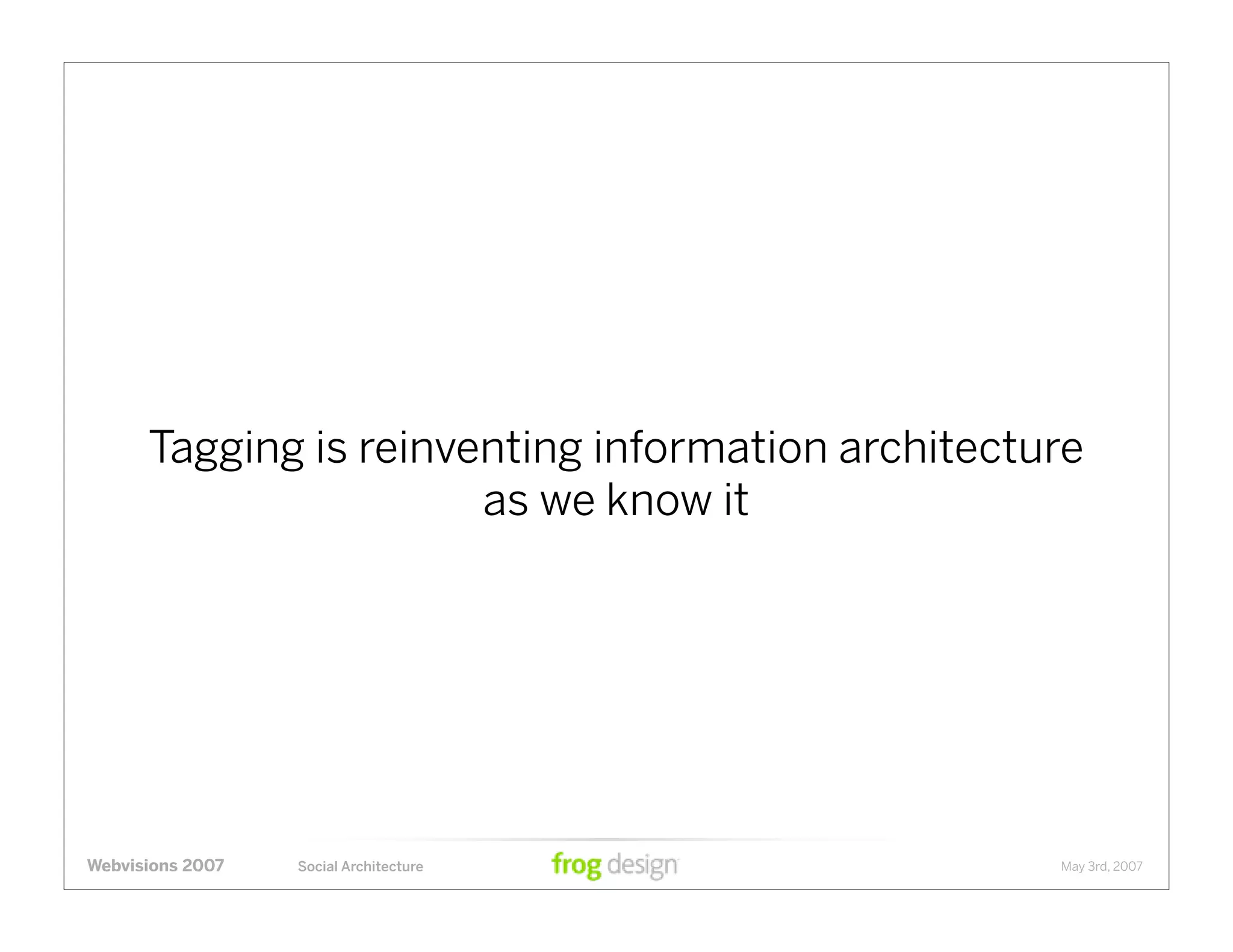 Tagging is reinventing information architecture as we know it

Webvisions 2007 Social Architecture frog design May 3rd, 2007